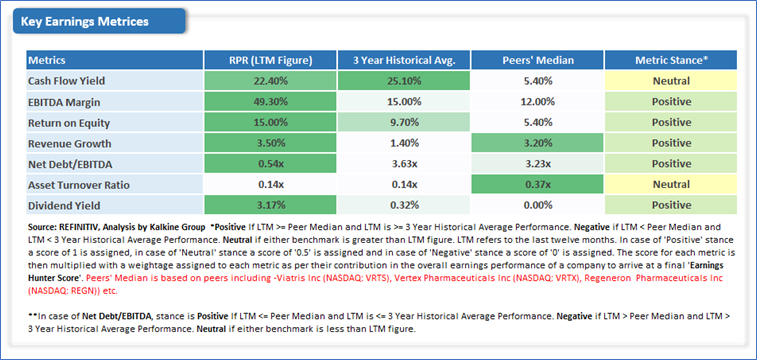 Key Earnings Metrices

| Metrics | RPR (LTM Figure) | 3 Year Historical Avg. | Peers' Median | Metric Stance* |
|---|---|---|---|---|
| Cash Flow Yield | 22.40% | 25.10% | 5.40% | Neutral |
| EBITDA Margin | 49.30% | 15.00% | 12.00% | Positive |
| Return on Equity | 15.00% | 9.70% | 5.40% | Positive |
| Revenue Growth | 3.50% | 1.40% | 3.20% | Positive |
| Net Debt/EBITDA | 0.54x | 3.63x | 3.23x | Positive |
| Asset Turnover Ratio | 0.14x | 0.14x | 0.37x | Neutral |
| Dividend Yield | 3.17% | 0.32% | 0.00% | Positive |

Source: REFINITIV, Analysis by Kalkine Group *Positive If LTM >= Peer Median and LTM is >= 3 Year Historical Average Performance. Negative if LTM < Peer Median and LTM < 3 Year Historical Average Performance. Neutral if either benchmark is greater than LTM figure. LTM refers to the last twelve months. In case of 'Positive' stance a score of 1 is assigned, in case of 'Neutral' stance a score of '0.5' is assigned and in case of 'Negative' stance a score of '0' is assigned. The score for each metric is then multiplied with a weightage assigned to each metric as per their contribution in the overall earnings performance of a company to arrive at a final 'Earnings Hunter Score'. Peers' Median is based on peers including -Viatris Inc (NASDAQ: VRTS), Vertex Pharmaceuticals Inc (NASDAQ: VRTX), Regeneron Pharmaceuticals Inc (NASDAQ: REGN)) etc.

**In case of Net Debt/EBITDA, stance is Positive If LTM <= Peer Median and LTM is <= 3 Year Historical Average Performance. Negative if LTM > Peer Median and LTM > 3 Year Historical Average Performance. Neutral if either benchmark is less than LTM figure.